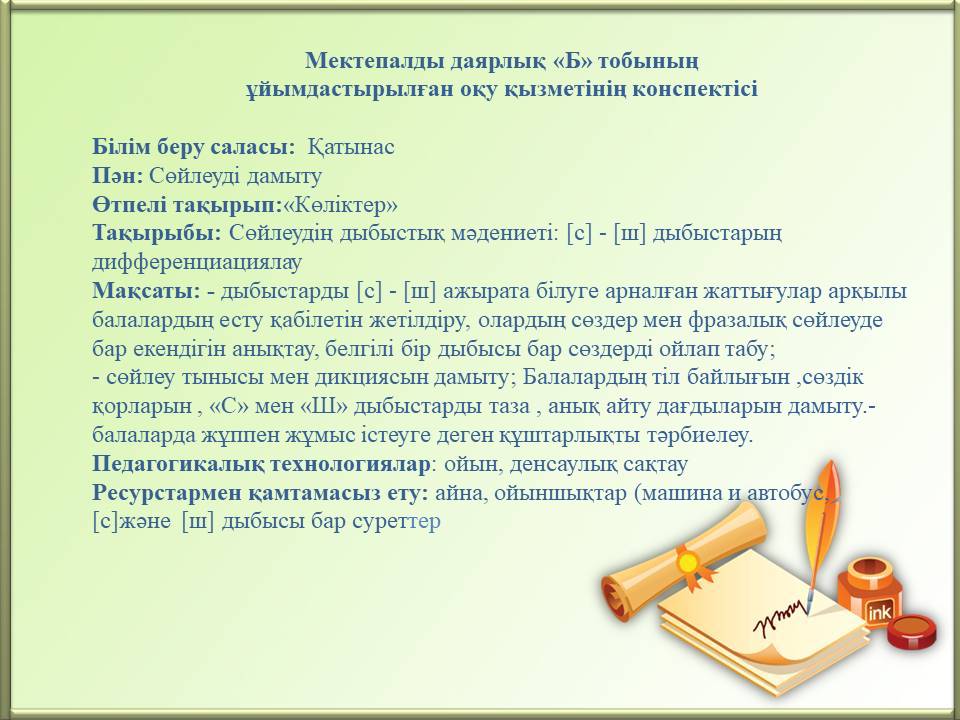 Мектепалды даярлық «Б» тобының
ұйымдастырылған оқу қызметінің конспектісі

Білім беру саласы: Қатынас
Пән: Сөйлеуді дамыту
Өтпелі тақырып:«Көліктер»
Тақырыбы: Сөйлеудің дыбыстық мәдениеті: [с] - [ш] дыбыстарың дифференциациялау
Мақсаты: - дыбыстарды [с] - [ш] ажырата білуге арналған жаттығулар арқылы балалардың есту қабілетін жетілдіру, олардың сөздер мен фразалық сөйлеуде бар екендігін анықтау, белгілі бір дыбысы бар сөздерді ойлап табу;
- сөйлеу тынысы мен дикциясын дамыту; Балалардың тіл байлығын ,сөздік қорларын , «С» мен «Ш» дыбыстарды таза , анық айту дағдыларын дамыту.- балаларда жұппен жұмыс істеуге деген құштарлықты тәрбиелеу.
Педагогикалық технологиялар: ойын, денсаулық сақтау
Ресурстармен қамтамасыз ету: айна, ойыншықтар (машина и автобус, [с]және [ш] дыбысы бар суреттер

ink